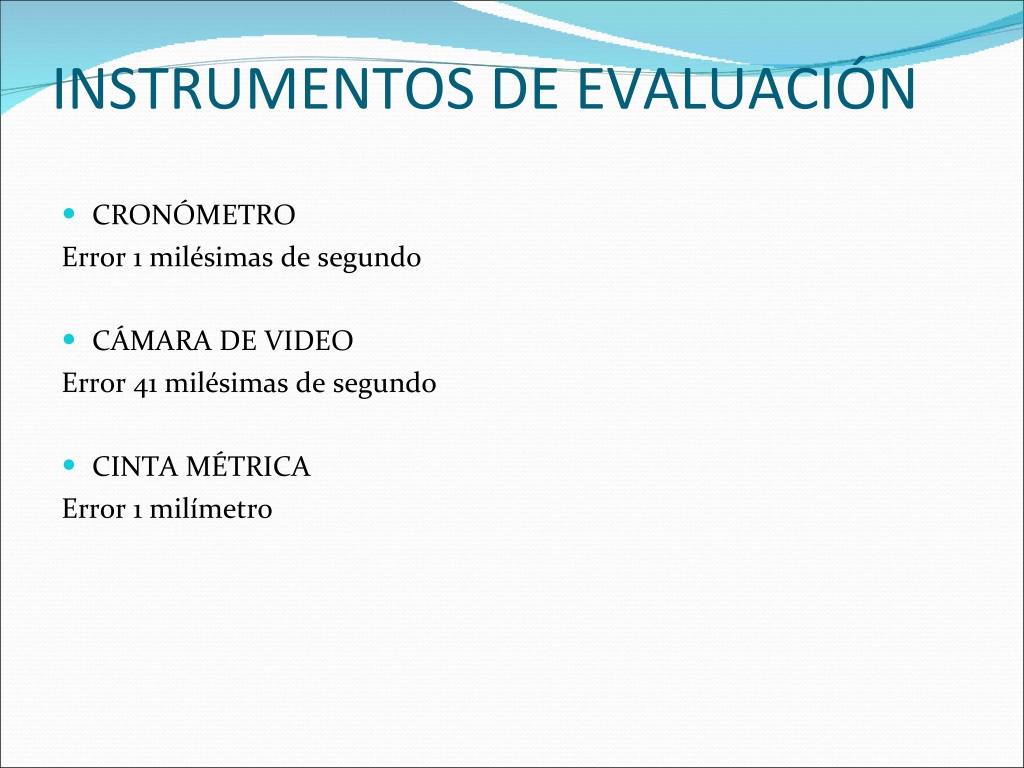 INSTRUMENTOS DE EVALUACIÓN

CRONÓMETRO
Error 1 milésimas de segundo

CÁMARA DE VIDEO
Error 41 milésimas de segundo

CINTA MÉTRICA
Error 1 milímetro